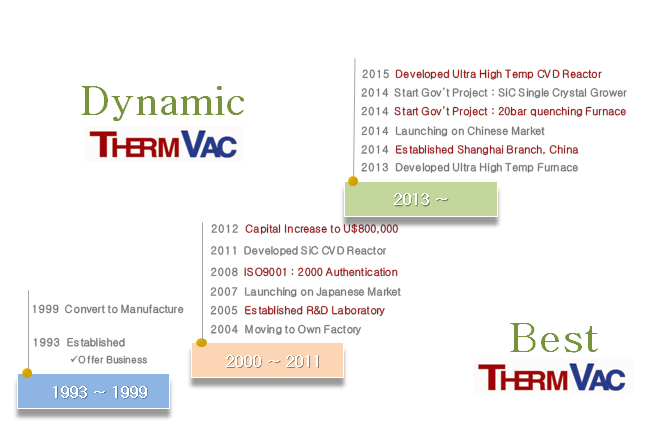 Dynamic
THERMVAC

2015 Developed Ultra High Temp CVD Reactor
2014 Start Gov't Project : SiC Single Crystal Grower
2014 Start Gov't Project : 20bar quenching Furnace
2014 Launching on Chinese Market
2014 Established Shanghai Branch, China
2013 Developed Ultra High Temp Furnace

2013 ~

2012 Capital Increase to U$800,000
2011 Developed SiC CVD Reactor
2008 ISO9001 : 2000 Authentication
2007 Launching on Japanese Market
2005 Established R&D Laboratory
2004 Moving to Own Factory

2000 ~ 2011

1999 Convert to Manufacture
1993 Established
✓Offer Business

1993 ~ 1999

Best
THERMVAC